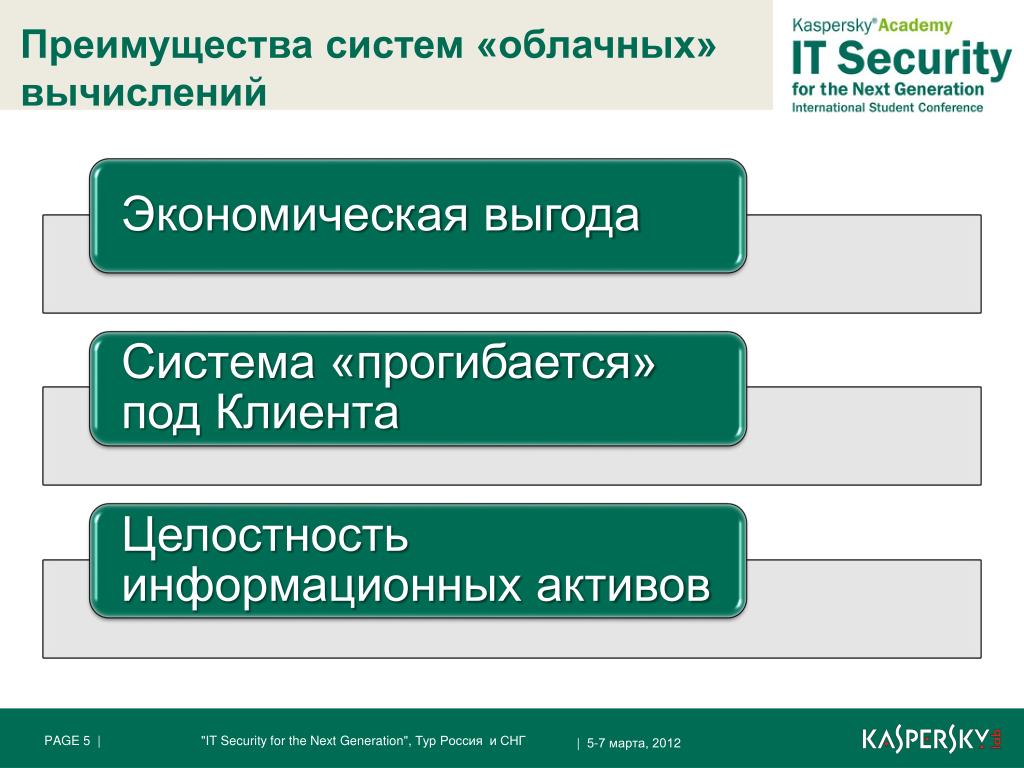 Преимущества систем «облачных» вычислений

Kaspersky® Academy
IT Security
for the Next Generation
International Student Conference

Экономическая выгода

Система «прогибается» под Клиента

Целостность информационных активов

PAGE 5 |

"IT Security for the Next Generation", Тур Россия и СНГ

| 5-7 марта, 2012

KASPERSKY lab